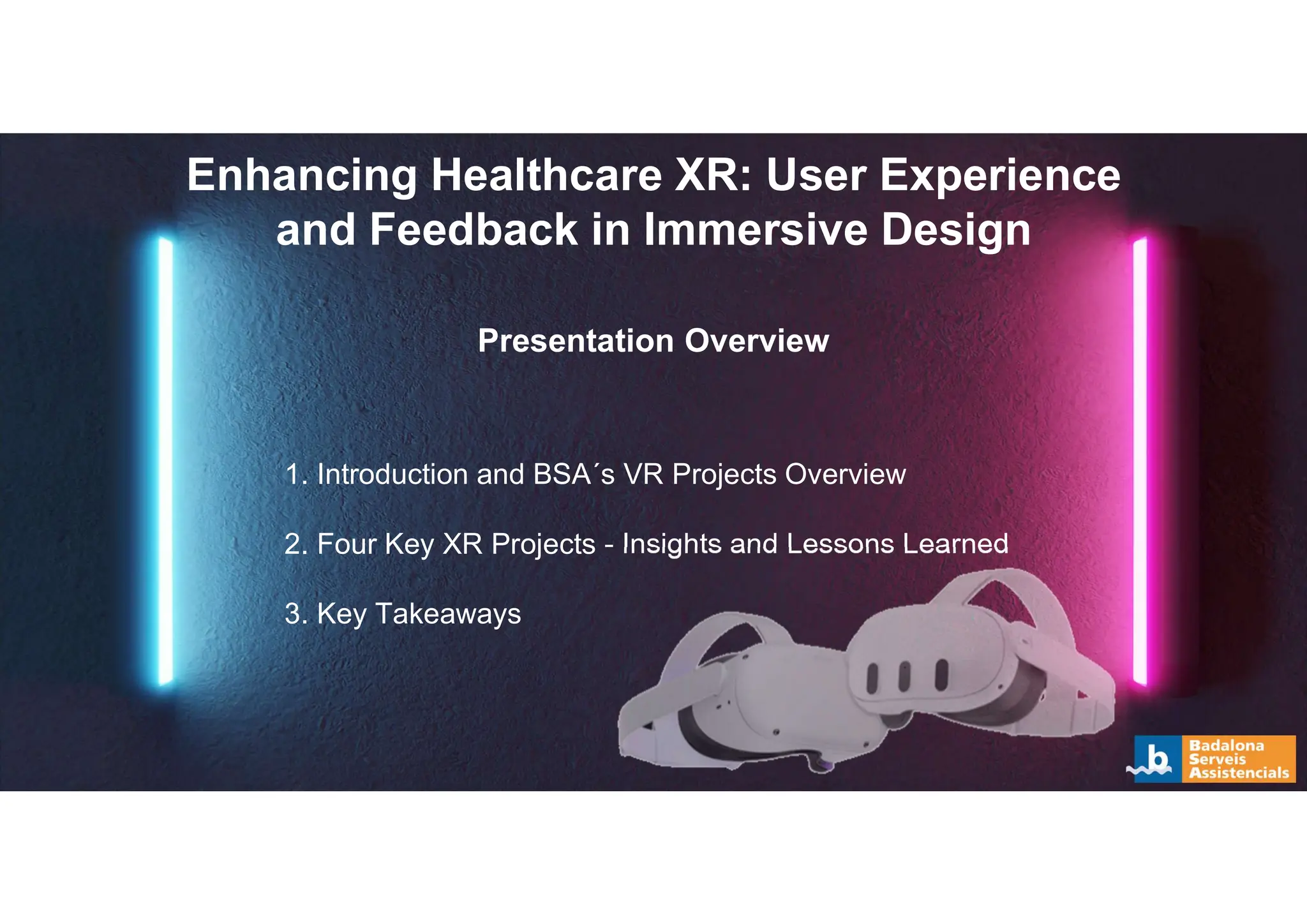 Enhancing Healthcare XR: User Experience and Feedback in Immersive Design

Presentation Overview

1. Introduction and BSA´s VR Projects Overview

2. Four Key XR Projects - Insights and Lessons Learned

3. Key Takeaways

b Badalona Serveis Assistencials